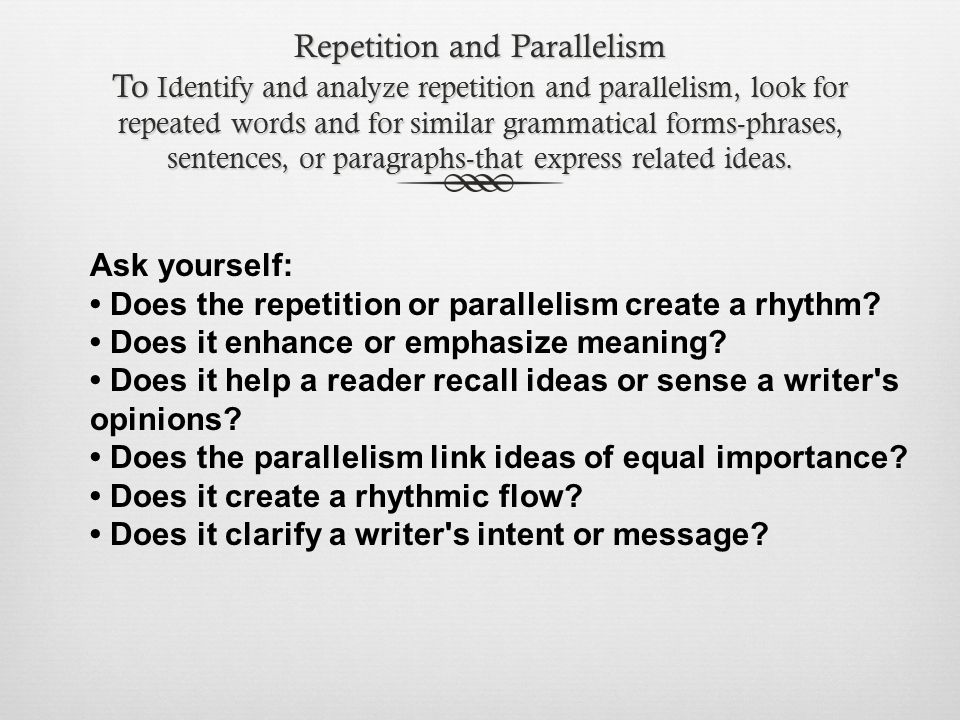 Repetition and Parallelism
To Identify and analyze repetition and parallelism, look for repeated words and for similar grammatical forms-phrases, sentences, or paragraphs-that express related ideas.

Ask yourself:
• Does the repetition or parallelism create a rhythm?
• Does it enhance or emphasize meaning?
• Does it help a reader recall ideas or sense a writer's opinions?
• Does the parallelism link ideas of equal importance?
• Does it create a rhythmic flow?
• Does it clarify a writer's intent or message?